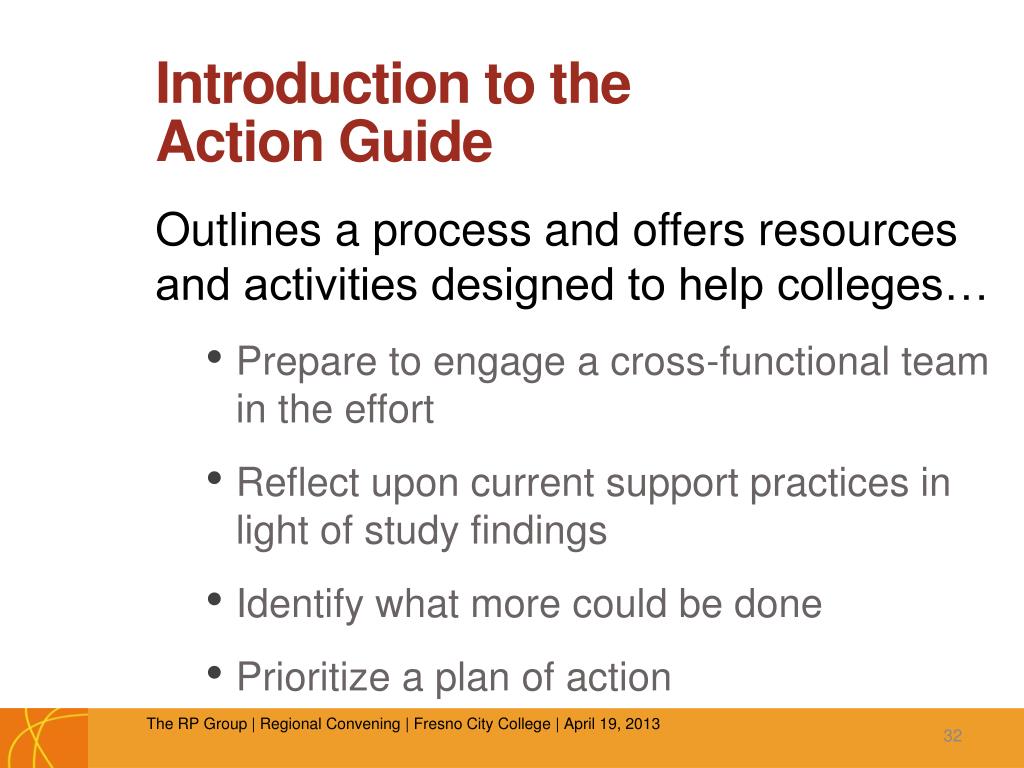 Introduction to the Action Guide

Outlines a process and offers resources and activities designed to help colleges…

• Prepare to engage a cross-functional team in the effort

• Reflect upon current support practices in light of study findings

• Identify what more could be done

• Prioritize a plan of action

The RP Group | Regional Convening | Fresno City College | April 19, 2013

32